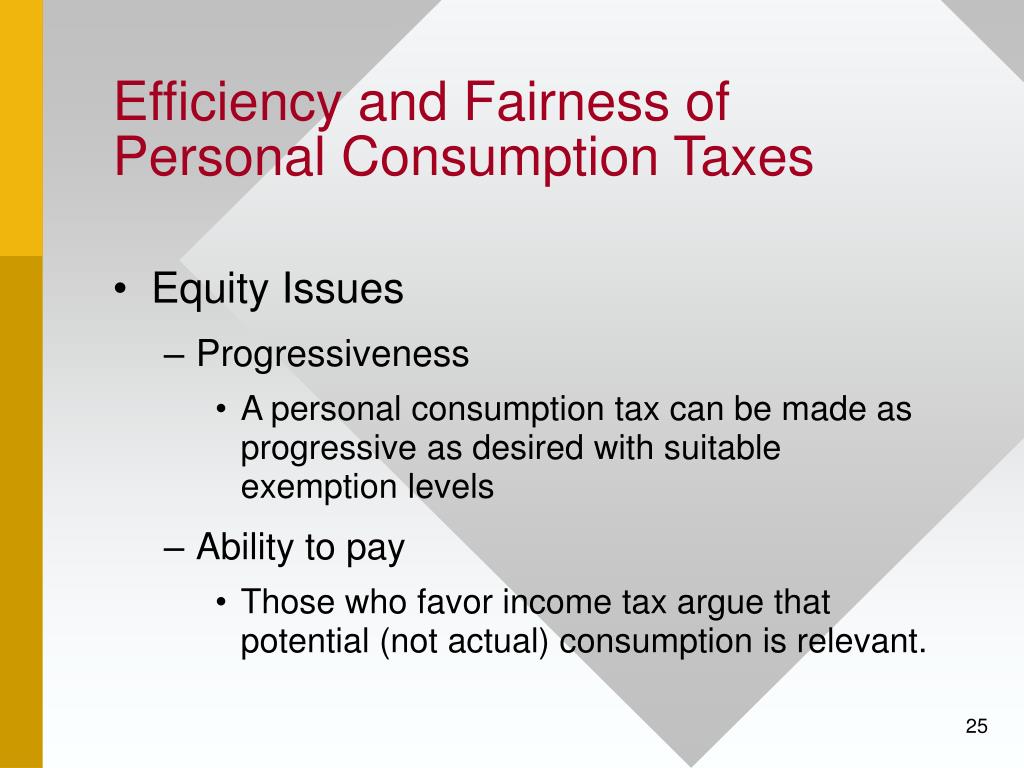 Efficiency and Fairness of Personal Consumption Taxes

• Equity Issues

– Progressiveness

• A personal consumption tax can be made as progressive as desired with suitable exemption levels

– Ability to pay

• Those who favor income tax argue that potential (not actual) consumption is relevant.

25